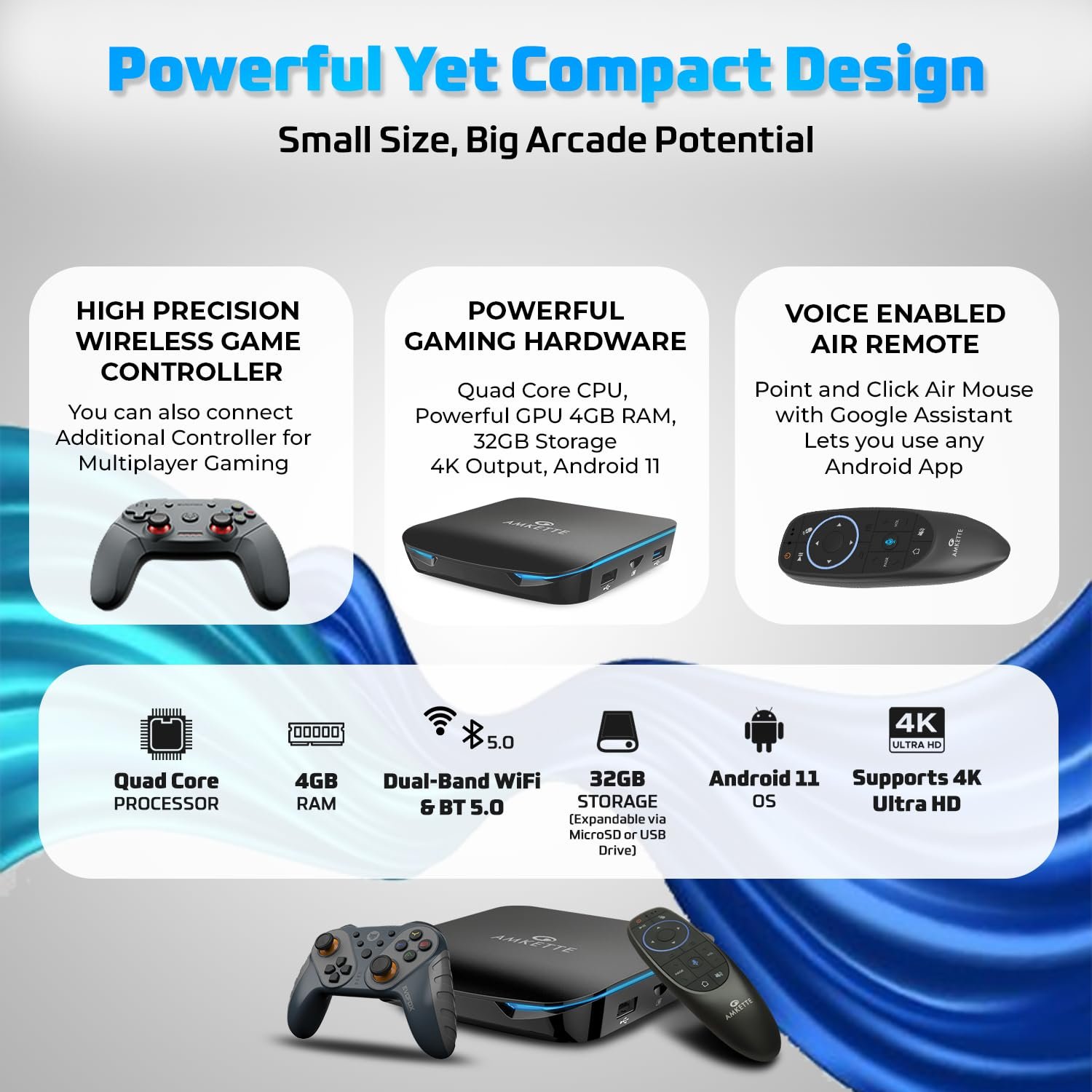 Powerful Yet Compact Design

Small Size, Big Arcade Potential

HIGH PRECISION WIRELESS GAME CONTROLLER

You can also connect Additional Controller for Multiplayer Gaming

POWERFUL GAMING HARDWARE

Quad Core CPU, Powerful GPU 4GB RAM, 32GB Storage 4K Output, Android 11

AMKETTE

VOICE ENABLED AIR REMOTE

Point and Click Air Mouse with Google Assistant Lets you use any Android App

AMKETTE

Quad Core PROCESSOR

4GB RAM

5.0

Dual-Band WiFi & BT 5.0

32GB STORAGE (Expandable via MicroSD or USB Drive)

Android 11 OS

4K ULTRA HD

Supports 4K Ultra HD

AMKETTE

AMKETTE